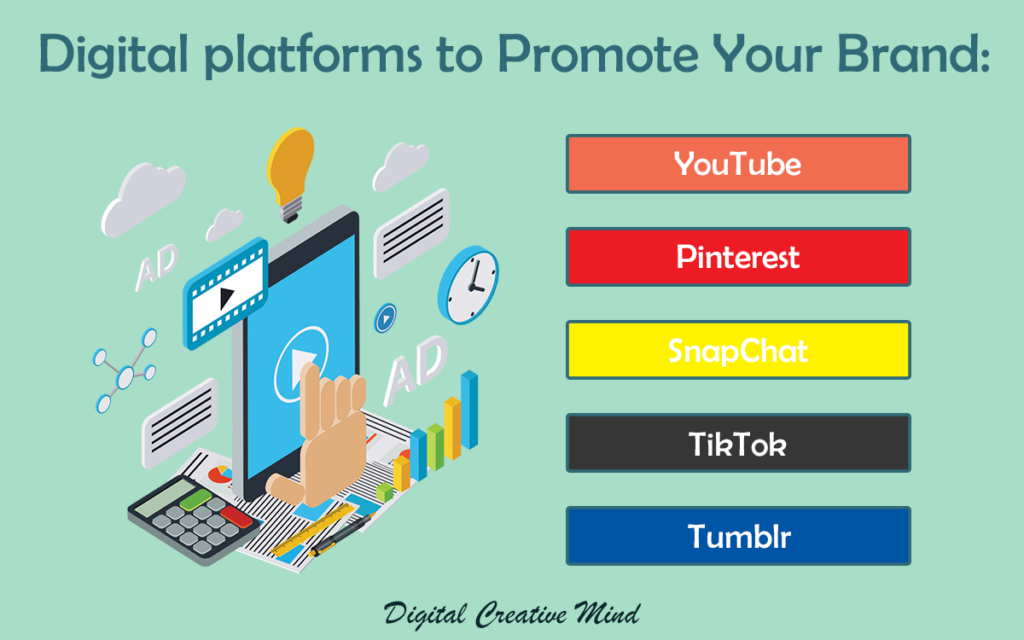 Digital platforms to Promote Your Brand:

AD

AD

YouTube

Pinterest

SnapChat

TikTok

Tumblr

Digital Creative Mind